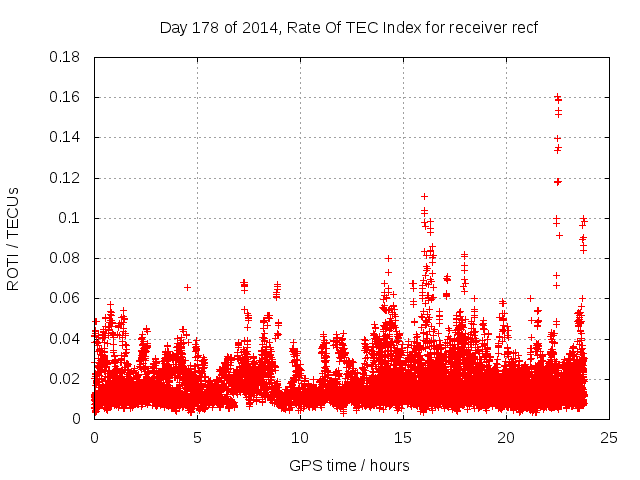 Day 178 of 2014, Rate Of TEC Index for receiver recf

ROTI / TECUs

0.18
0.16
0.14
0.12
0.1
0.08
0.06
0.04
0.02
0

0
5
10
15
20
25

GPS time / hours